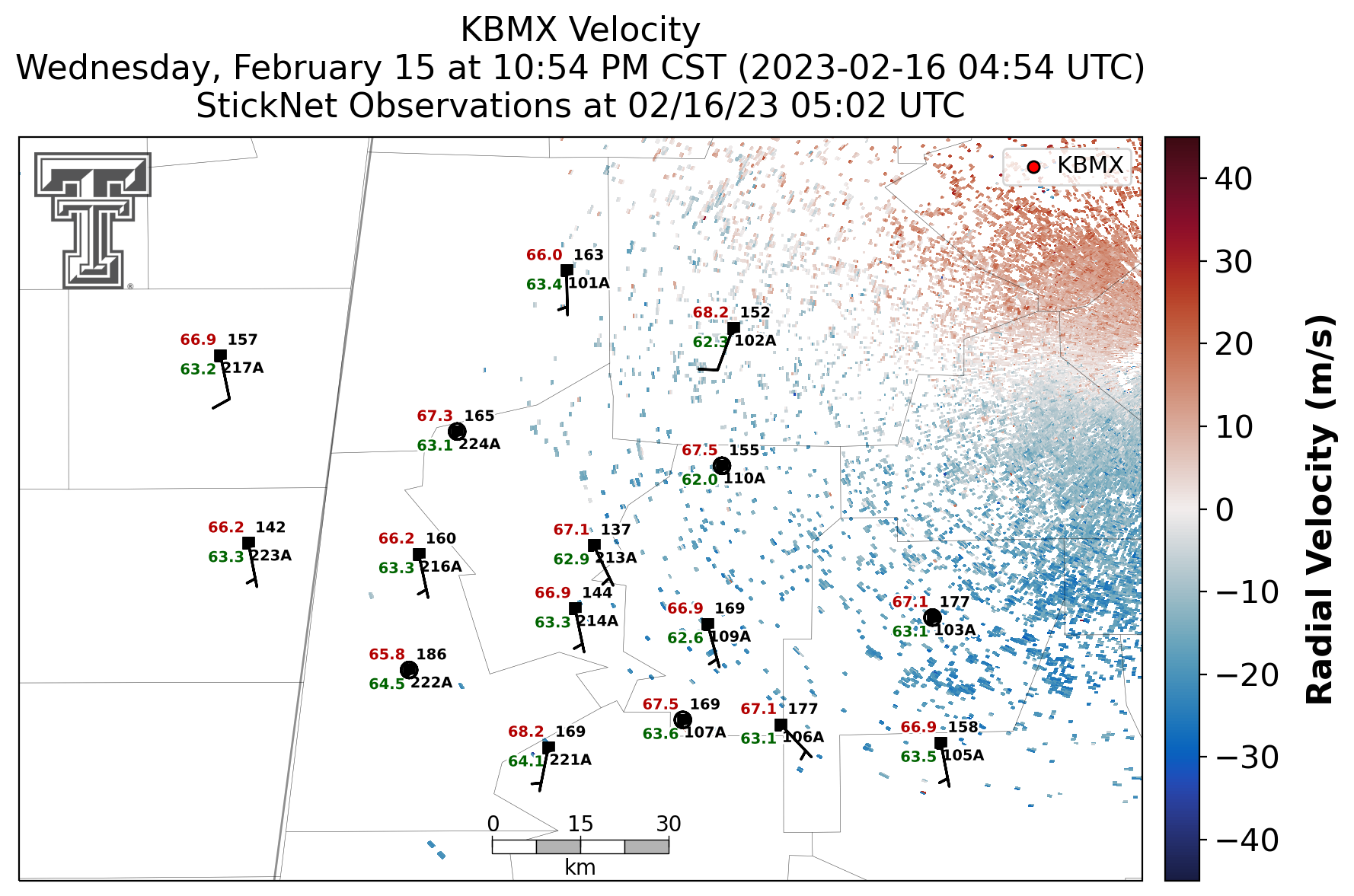 KBMX Velocity
Wednesday, February 15 at 10:54 PM CST (2023-02-16 04:54 UTC)
StickNet Observations at 02/16/23 05:02 UTC

KBMX

66.0 163
63.4 101A

68.2 152
62.3 102A

66.9 157
63.2 217A

67.3 165
63.1 224A

67.5 155
62.0 110A

66.2 142
63.3 223A

66.2 160
63.3 216A

67.1 137
62.9 213A

66.9 144
63.3 214A

66.9 169
62.6 109A

67.1 177
63.1 103A

65.8 186
64.5 222A

67.5 169
63.6 107A

67.1 177
63.1 106A

66.9 158
63.5 105A

68.2 169
64.1 221A

0 15 30
km

40
30
20
10
0
−10
−20
−30
−40
Radial Velocity (m/s)